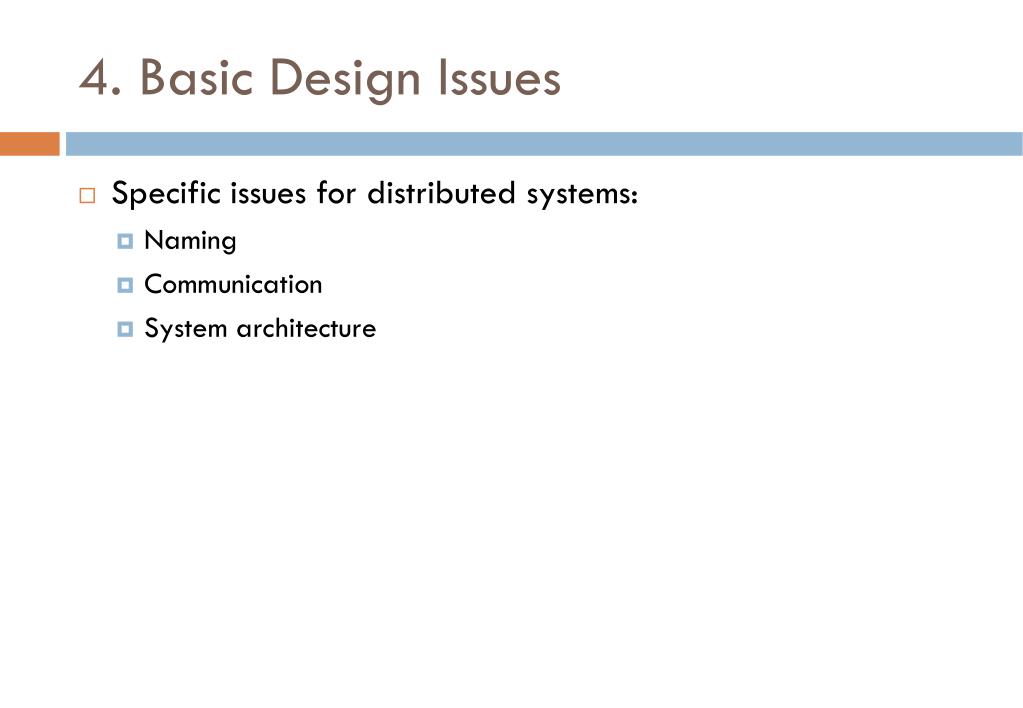 4. Basic Design Issues

Specific issues for distributed systems:

Naming

Communication

System architecture